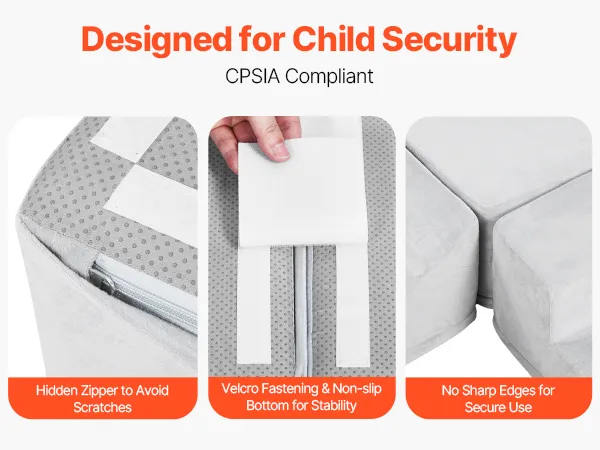 Designed for Child Security

CPSIA Compliant

Hidden Zipper to Avoid Scratches

Velcro Fastening & Non-slip Bottom for Stability

No Sharp Edges for Secure Use